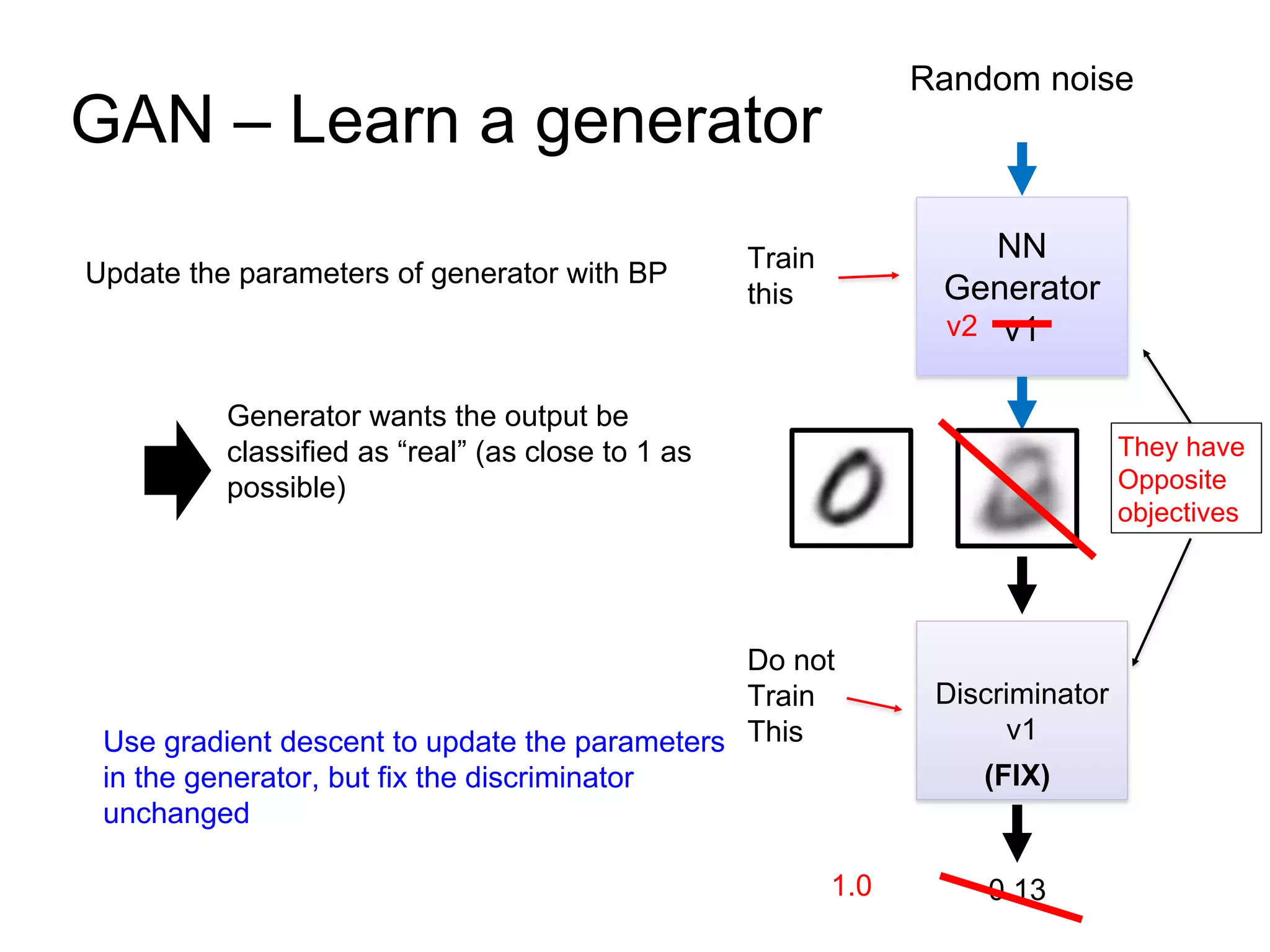 GAN – Learn a generator

Random noise

Update the parameters of generator with BP

Train this

NN Generator v2 v1

Generator wants the output be classified as “real” (as close to 1 as possible)

They have Opposite objectives

Do not Train This

Discriminator v1 (FIX)

Use gradient descent to update the parameters in the generator, but fix the discriminator unchanged

1.0

0.13